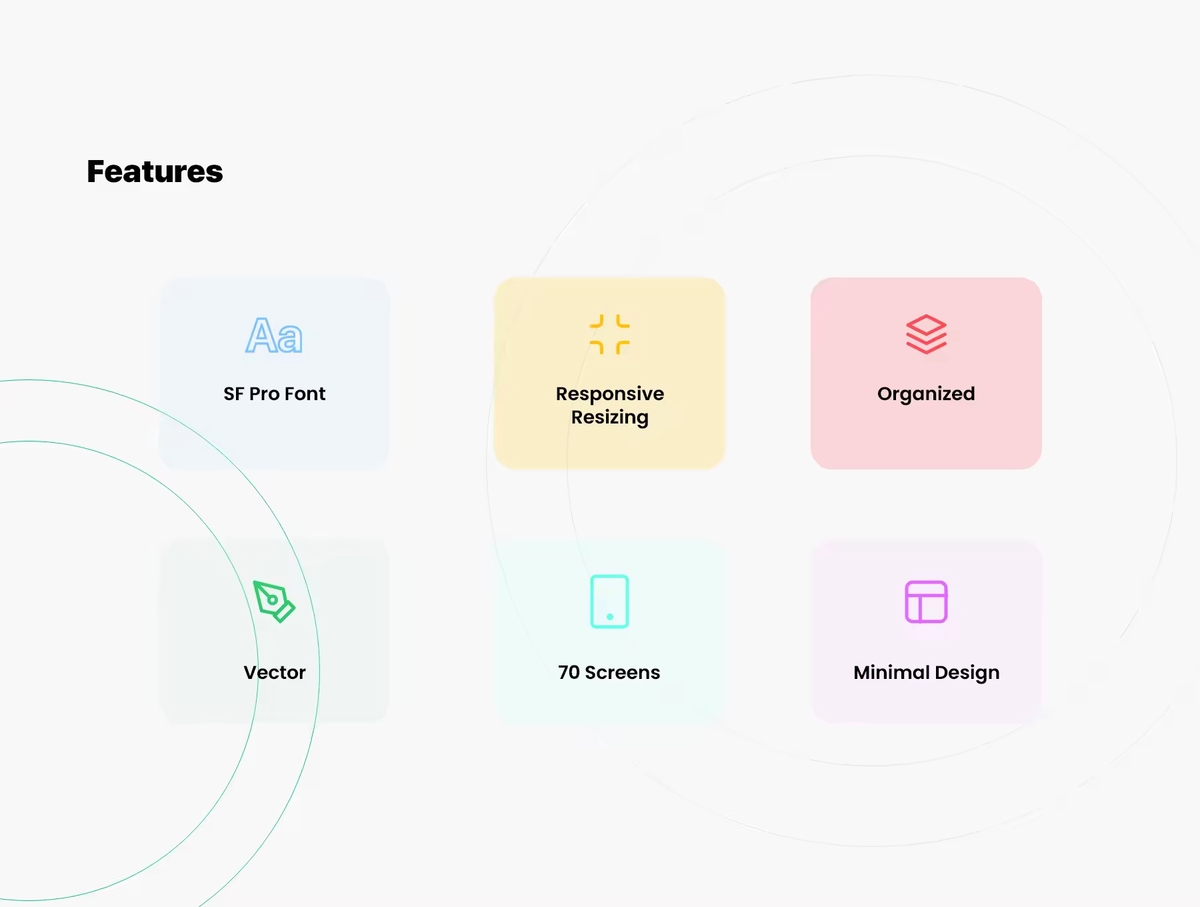 Features

Aa
SF Pro Font

Responsive Resizing

Organized

Vector

70 Screens

Minimal Design